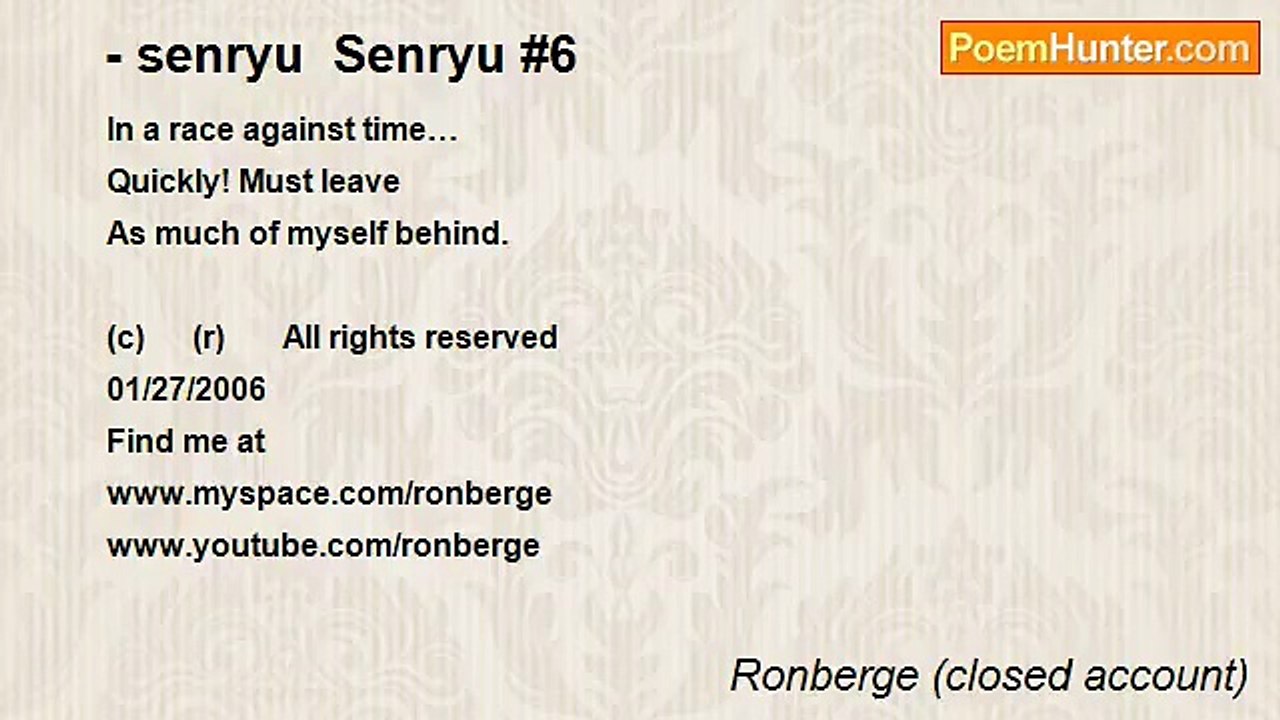 - senryu Senryu #6

PoemHunter.com

In a race against time…
Quickly! Must leave
As much of myself behind.

(c) (r) All rights reserved
01/27/2006
Find me at
www.myspace.com/ronberge
www.youtube.com/ronberge

Ronberge (closed account)